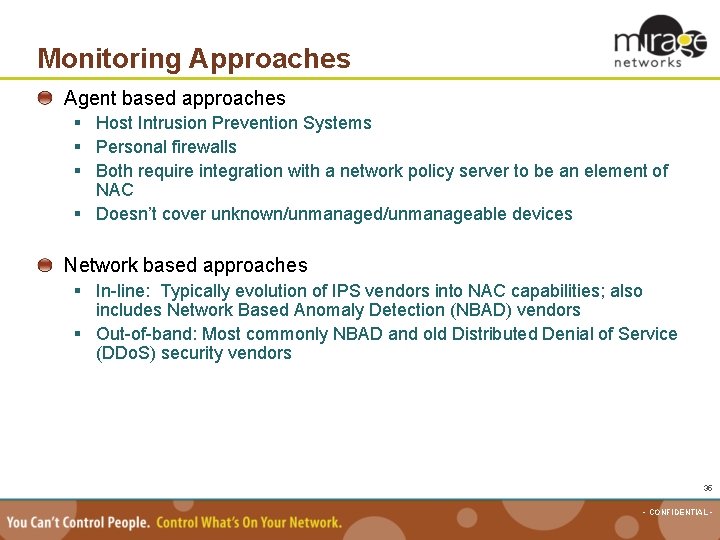 Monitoring Approaches

mirage networks

Agent based approaches
- Host Intrusion Prevention Systems
- Personal firewalls
- Both require integration with a network policy server to be an element of NAC
- Doesn't cover unknown/unmanaged/unmanageable devices

Network based approaches
- In-line: Typically evolution of IPS vendors into NAC capabilities; also includes Network Based Anomaly Detection (NBAD) vendors
- Out-of-band: Most commonly NBAD and old Distributed Denial of Service (DDoS) security vendors

36

You Can't Control People. Control What's On Your Network.

- CONFIDENTIAL -